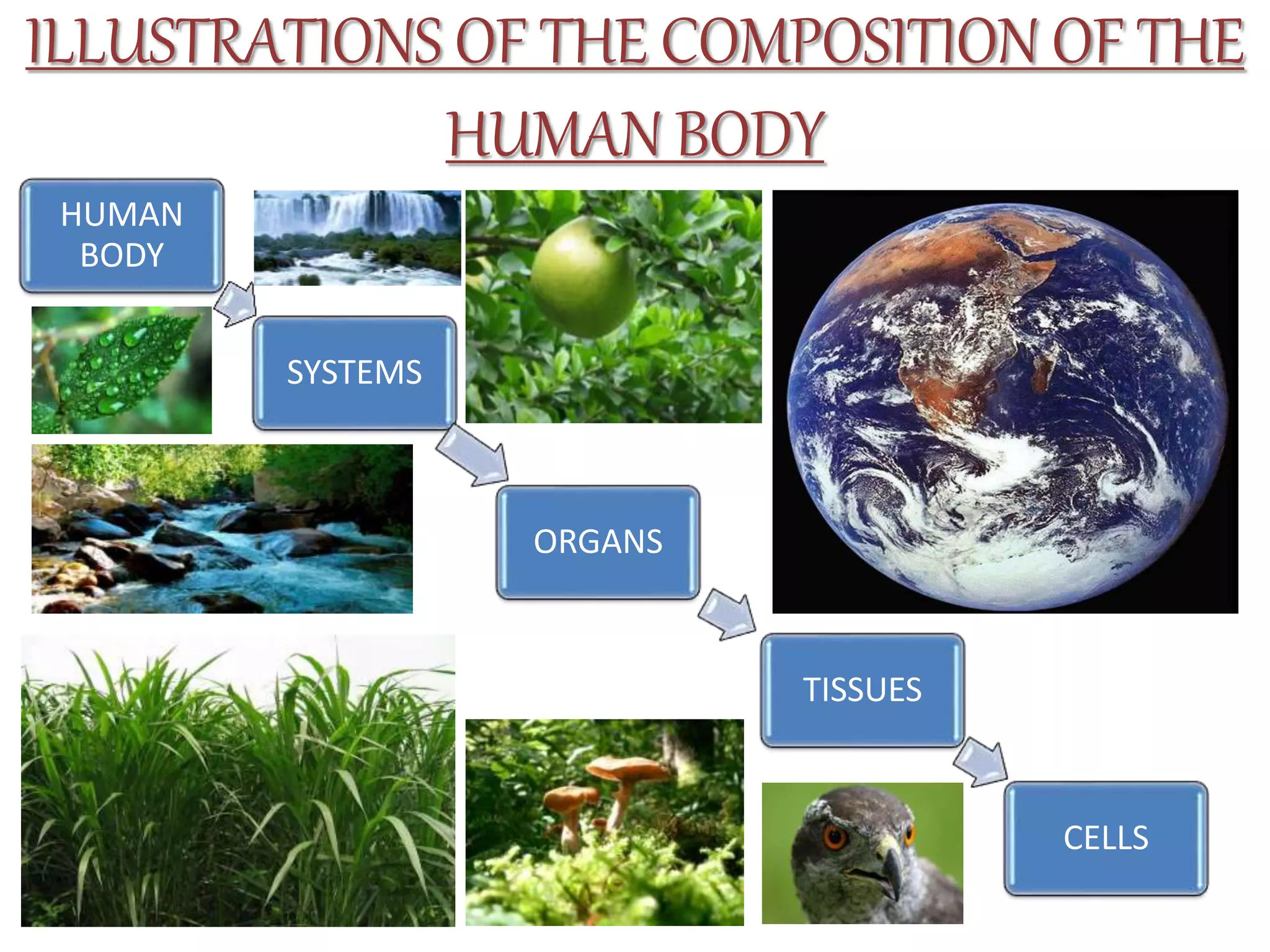 ILLUSTRATIONS OF THE COMPOSITION OF THE HUMAN BODY

HUMAN BODY

SYSTEMS

ORGANS

TISSUES

CELLS